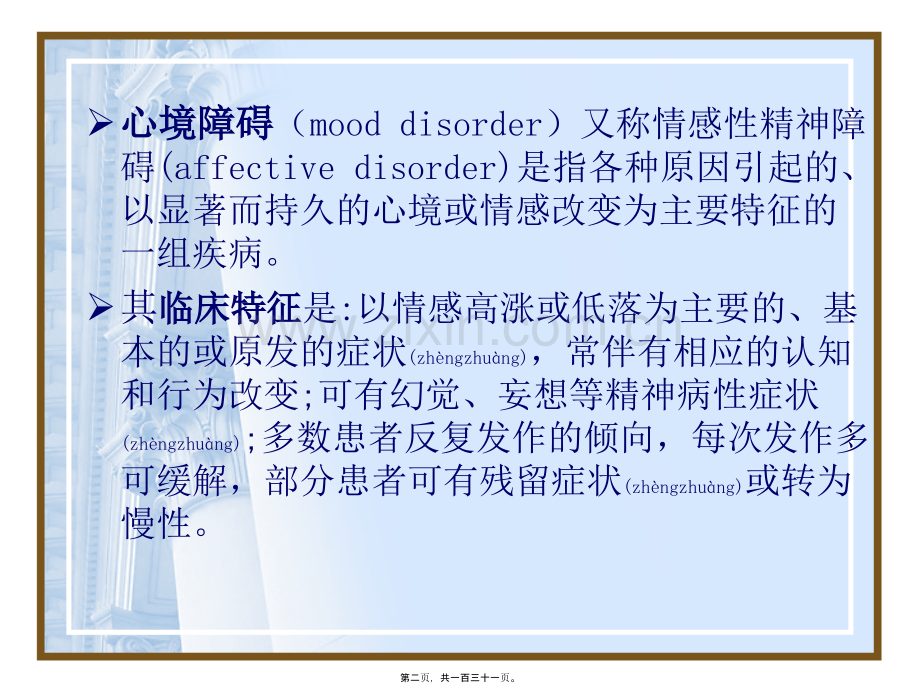 ➢ 心境障碍（mood disorder）又称情感性精神障碍(affective disorder)是指各种原因引起的、以显著而持久的心境或情感改变为主要特征的一组疾病。

➢ 其临床特征是:以情感高涨或低落为主要的、基本的或原发的症状(zhèngzhuàng)，常伴有相应的认知和行为改变;可有幻觉、妄想等精神病性症状(zhèngzhuàng);多数患者反复发作的倾向，每次发作多可缓解，部分患者可有残留症状(zhèngzhuàng)或转为慢性。

第二页，共一百三十一页。